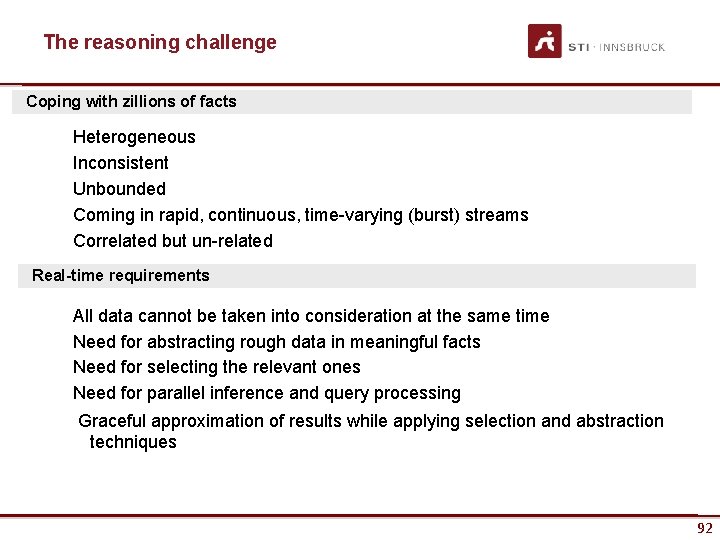 The reasoning challenge

STI · INNSBRUCK

Coping with zillions of facts

Heterogeneous

Inconsistent

Unbounded

Coming in rapid, continuous, time-varying (burst) streams

Correlated but un-related

Real-time requirements

All data cannot be taken into consideration at the same time

Need for abstracting rough data in meaningful facts

Need for selecting the relevant ones

Need for parallel inference and query processing

Graceful approximation of results while applying selection and abstraction techniques

92